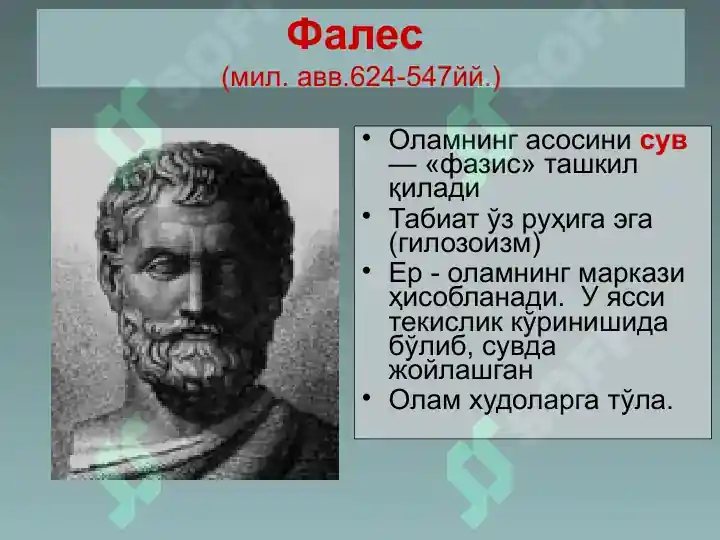 Фалес
(мил. авв.624-547йй.)

• Оламнинг асосини сув — «фазис» ташкил қилади
• Табиат ўз руҳига эга (гилозоизм)
• Ер - оламнинг маркази ҳисобланади. У ясси текислик кўринишида бўлиб, сувда жойлашган
• Олам худоларга тўла.